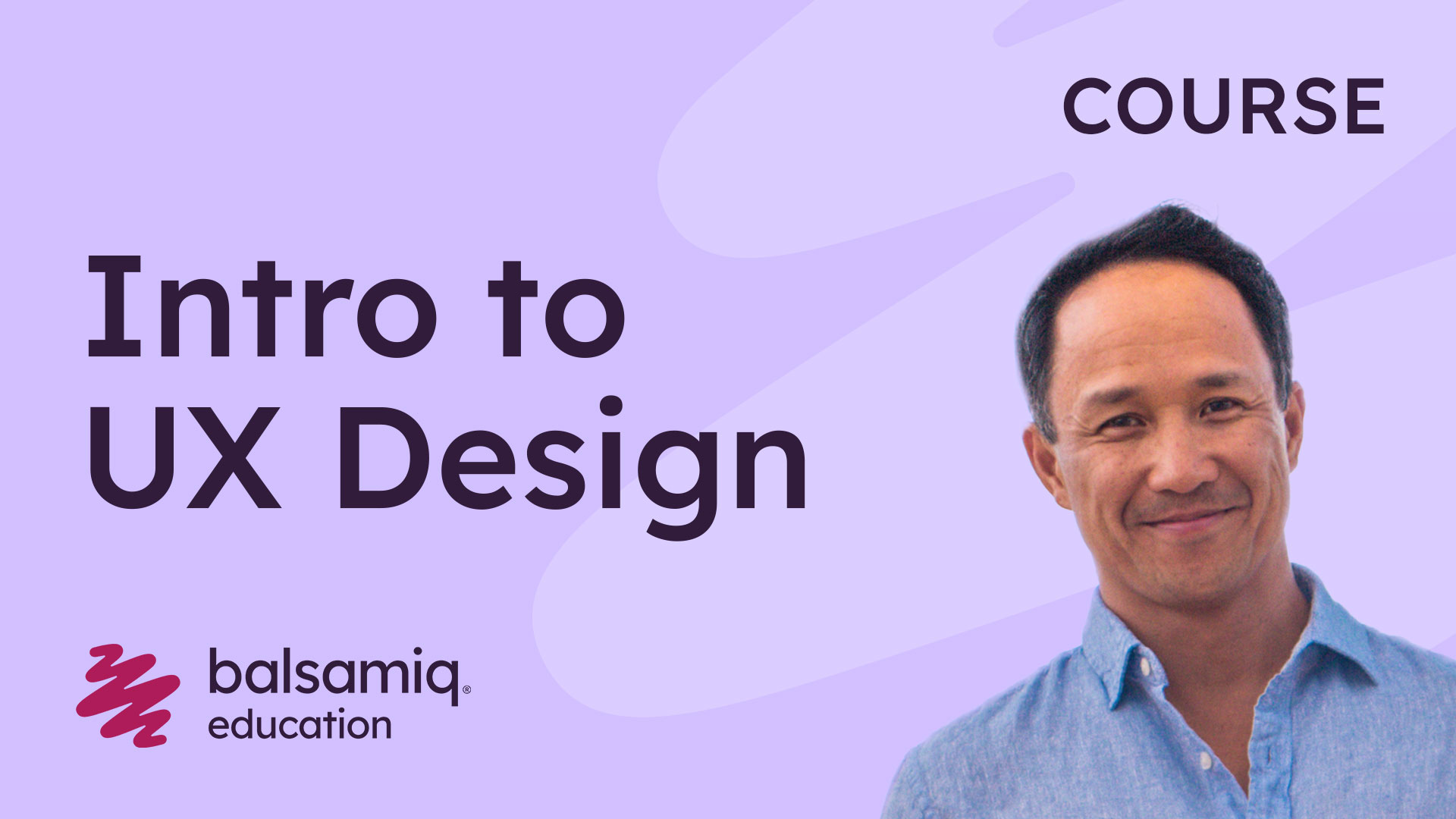 COURSE

Intro to UX Design

balsamiq®
education